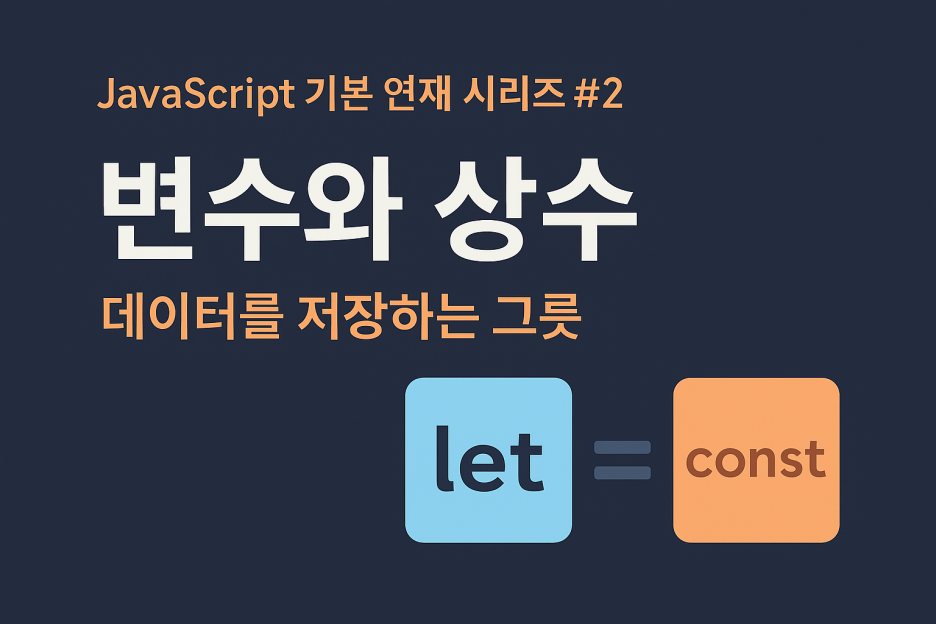 JavaScript 기본 연재 시리즈 #2

변수와 상수

데이터를 저장하는 그릇

let = const